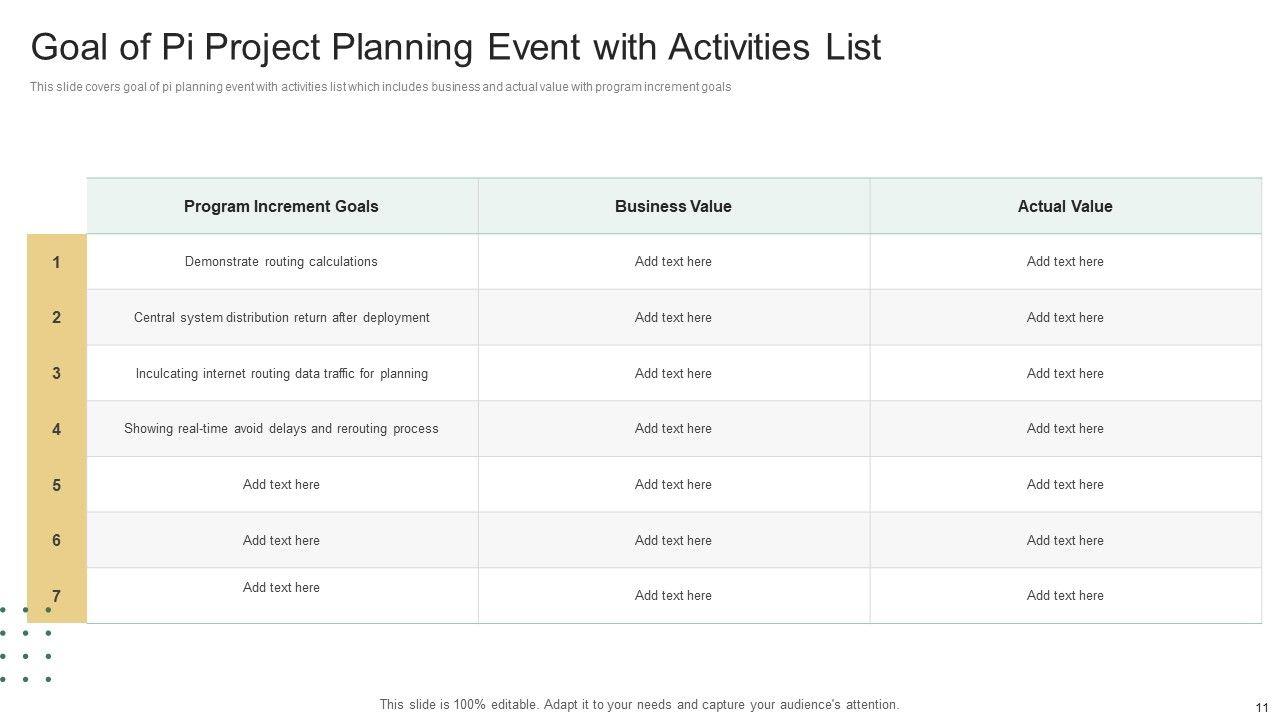 Goal of Pi Project Planning Event with Activities List

This slide covers goal of pi planning event with activities list which includes business and actual value with program increment goals

| | Program Increment Goals | Business Value | Actual Value |
|---|---|---|---|
| 1 | Demonstrate routing calculations | Add text here | Add text here |
| 2 | Central system distribution return after deployment | Add text here | Add text here |
| 3 | Inculcating internet routing data traffic for planning | Add text here | Add text here |
| 4 | Showing real-time avoid delays and rerouting process | Add text here | Add text here |
| 5 | Add text here | Add text here | Add text here |
| 6 | Add text here | Add text here | Add text here |
| 7 | Add text here | Add text here | Add text here |

This slide is 100% editable. Adapt it to your needs and capture your audience's attention.

11